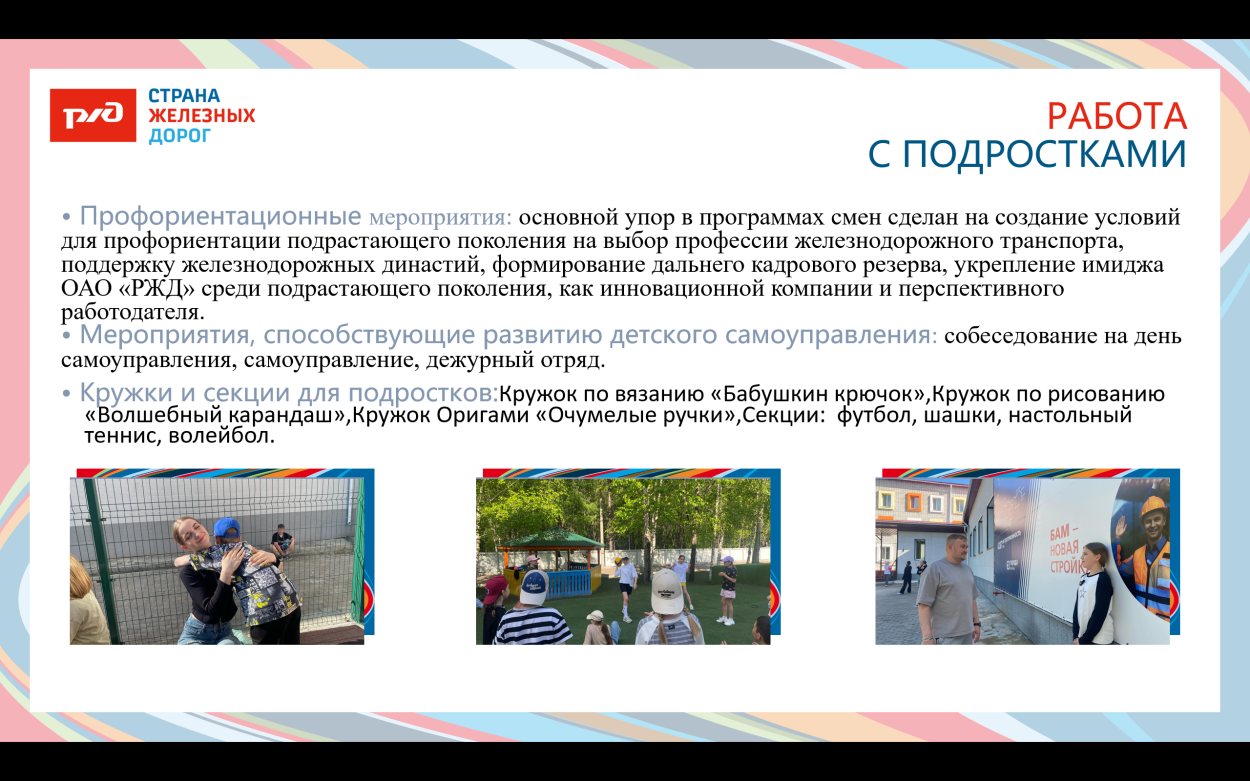 РЖД
СТРАНА ЖЕЛЕЗНЫХ ДОРОГ

РАБОТА С ПОДРОСТКАМИ

• Профориентационные мероприятия: основной упор в программах смен сделан на создание условий для профориентации подрастающего поколения на выбор профессии железнодорожного транспорта, поддержку железнодорожных династий, формирование дальнего кадрового резерва, укрепление имиджа ОАО «РЖД» среди подрастающего поколения, как инновационной компании и перспективного работодателя.

• Мероприятия, способствующие развитию детского самоуправления: собеседование на день самоуправления, самоуправление, дежурный отряд.

• Кружки и секции для подростков:Кружок по вязанию «Бабушкин крючок»,Кружок по рисованию «Волшебный карандаш»,Кружок Оригами «Очумелые ручки»,Секции: футбол, шашки, настольный теннис, волейбол.

БАМ – НОВАЯ СТРОЙКА